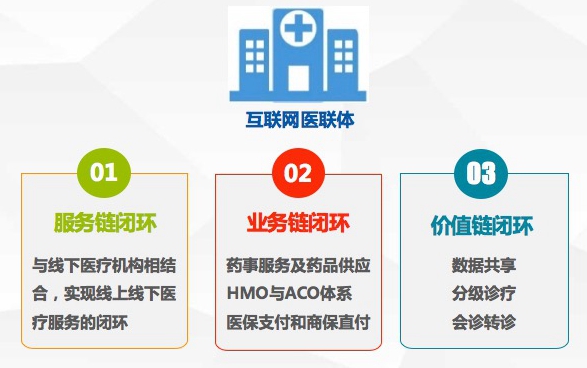 互联网医联体

01

服务链闭环

与线下医疗机构相结合，实现线上线下医疗服务的闭环

02

业务链闭环

药事服务及药品供应
HMO与ACO体系
医保支付和商保直付

03

价值链闭环

数据共享
分级诊疗
会诊转诊